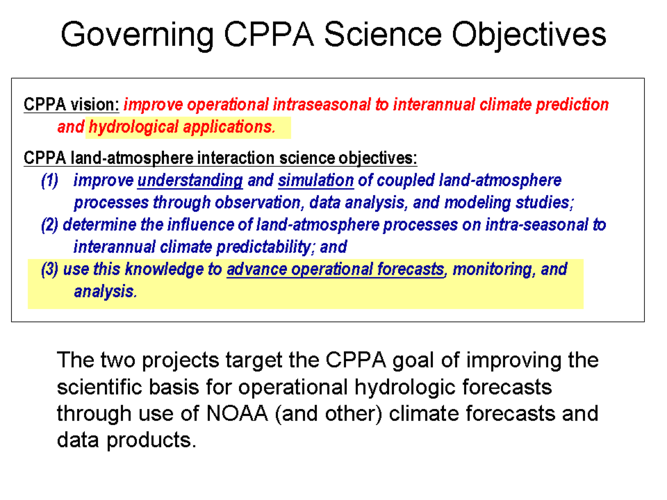 Governing CPPA Science Objectives

CPPA vision: improve operational intraseasonal to interannual climate prediction and hydrological applications.

CPPA land-atmosphere interaction science objectives:
(1) improve understanding and simulation of coupled land-atmosphere processes through observation, data analysis, and modeling studies;
(2) determine the influence of land-atmosphere processes on intra-seasonal to interannual climate predictability; and
(3) use this knowledge to advance operational forecasts, monitoring, and analysis.

The two projects target the CPPA goal of improving the scientific basis for operational hydrologic forecasts through use of NOAA (and other) climate forecasts and data products.